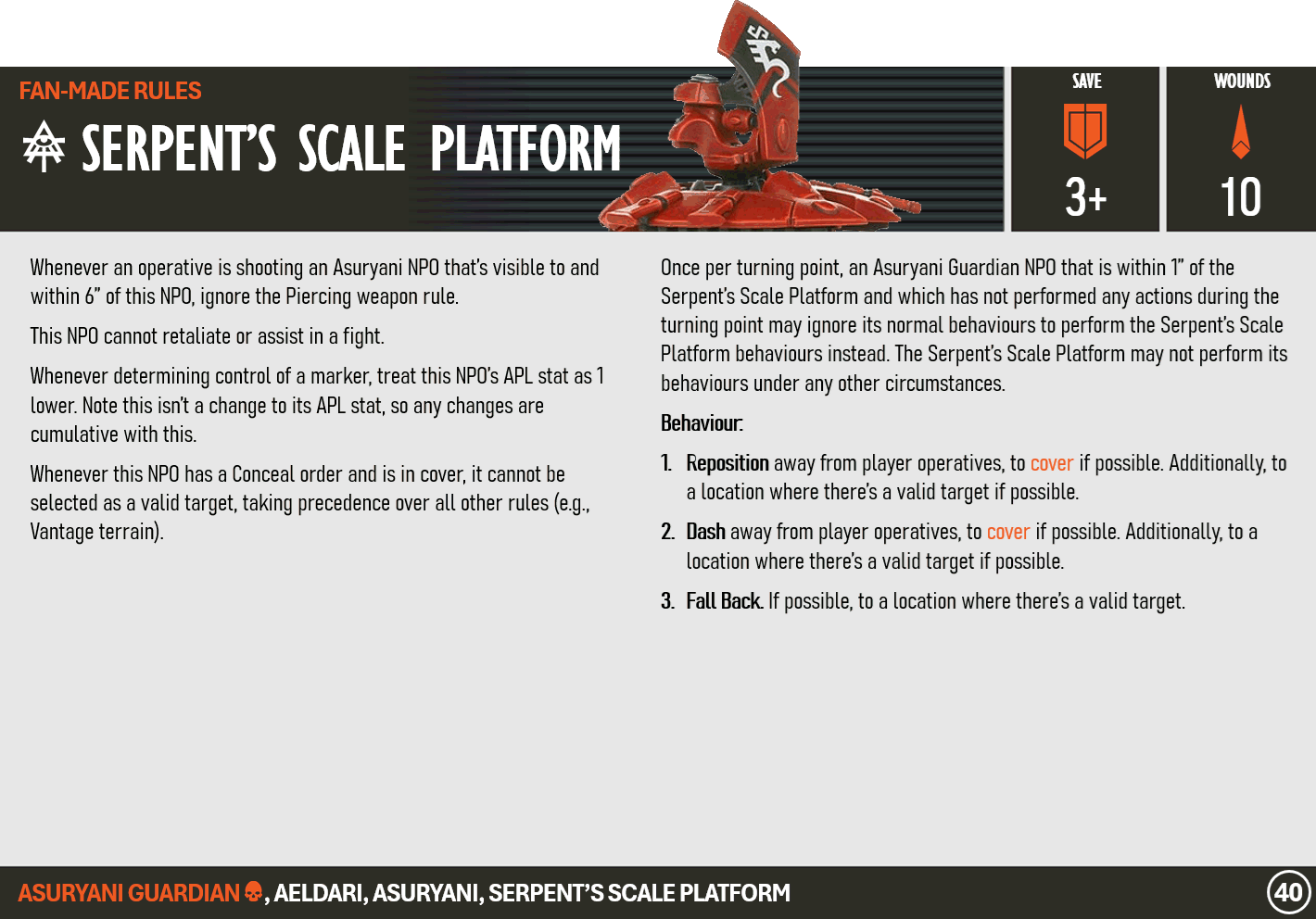 FAN-MADE RULES

SERPENT'S SCALE PLATFORM

SAVE

3+

WOUNDS

10

Whenever an operative is shooting an Asuryani NPO that's visible to and within 6" of this NPO, ignore the Piercing weapon rule.

This NPO cannot retaliate or assist in a fight.

Whenever determining control of a marker, treat this NPO's APL stat as 1 lower. Note this isn't a change to its APL stat, so any changes are cumulative with this.

Whenever this NPO has a Conceal order and is in cover, it cannot be selected as a valid target, taking precedence over all other rules (e.g., Vantage terrain).

Once per turning point, an Asuryani Guardian NPO that is within 1" of the Serpent's Scale Platform and which has not performed any actions during the turning point may ignore its normal behaviours to perform the Serpent's Scale Platform behaviours instead. The Serpent's Scale Platform may not perform its behaviours under any other circumstances.

Behaviour:

1. Reposition away from player operatives, to cover if possible. Additionally, to a location where there's a valid target if possible.

2. Dash away from player operatives, to cover if possible. Additionally, to a location where there's a valid target if possible.

3. Fall Back. If possible, to a location where there's a valid target.

ASURYANI GUARDIAN, AELDARI, ASURYANI, SERPENT'S SCALE PLATFORM

40